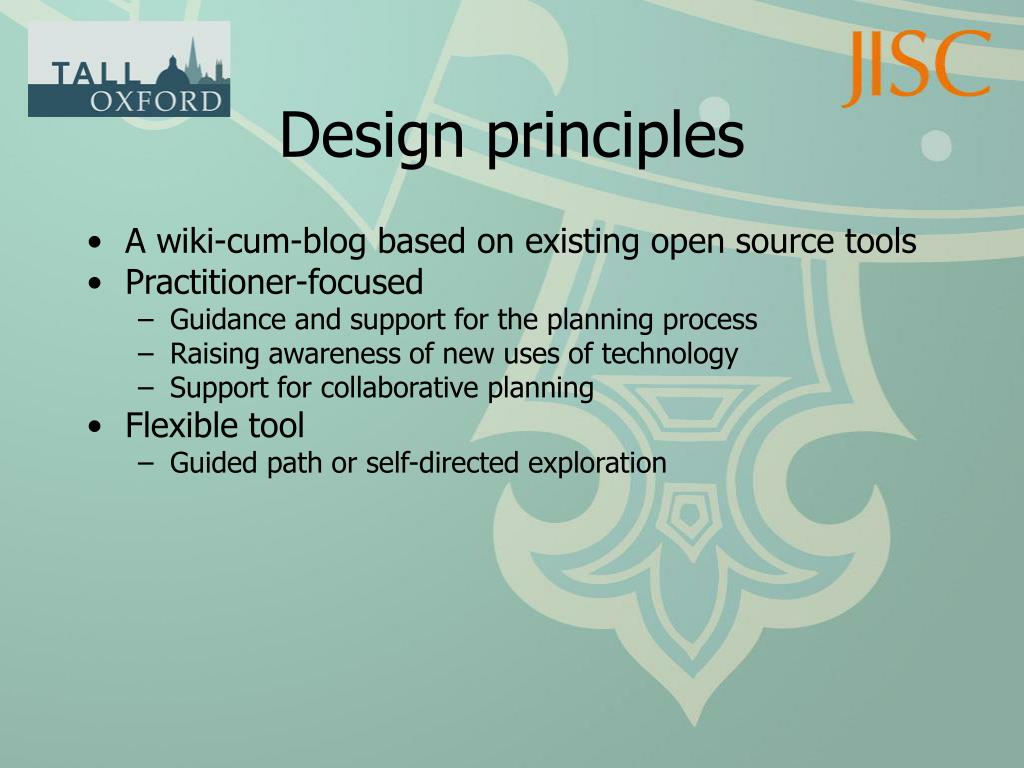 TALL
OXFORD

JISC

Design principles

• A wiki-cum-blog based on existing open source tools
• Practitioner-focused
– Guidance and support for the planning process
– Raising awareness of new uses of technology
– Support for collaborative planning
• Flexible tool
– Guided path or self-directed exploration